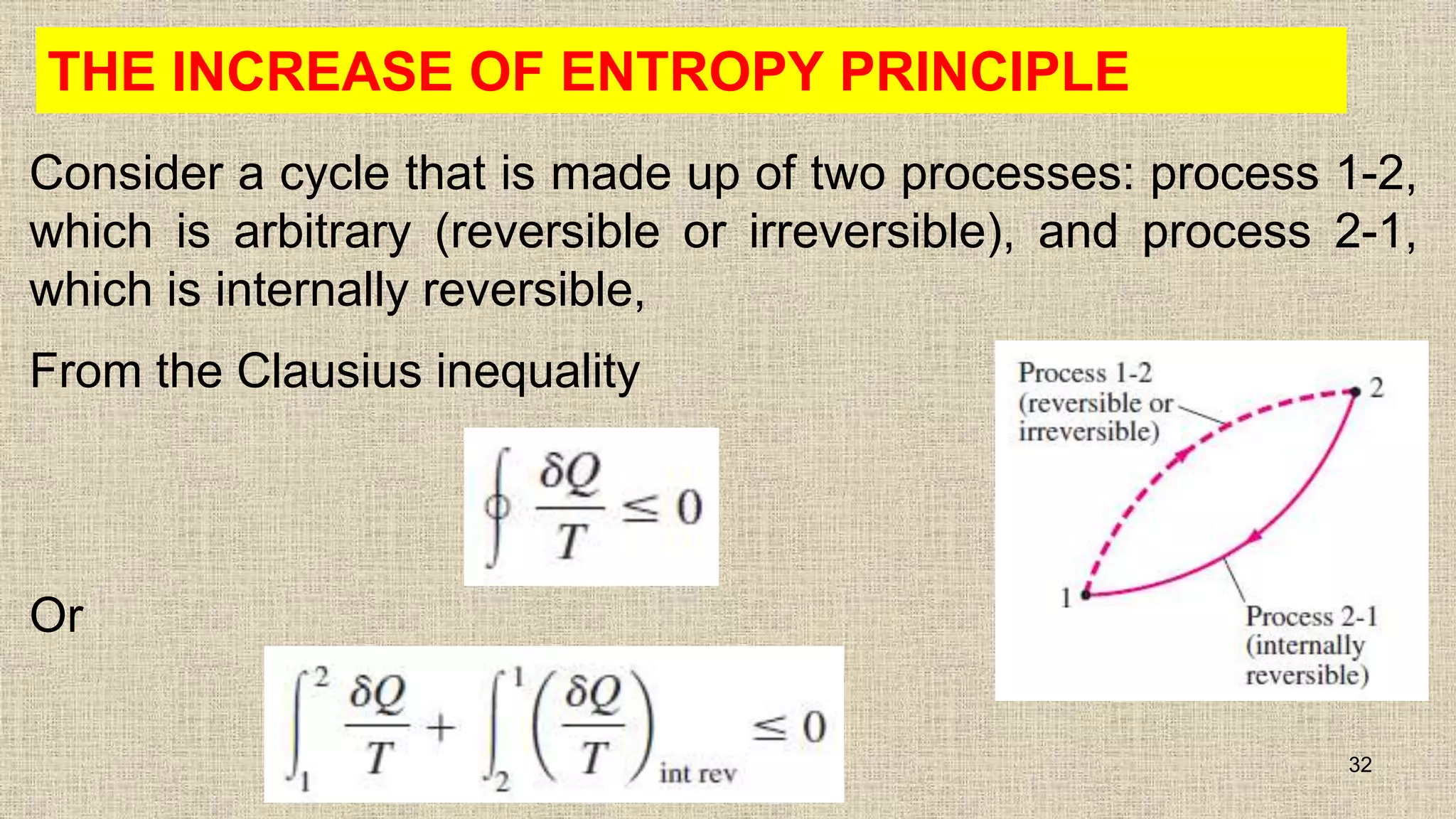 THE INCREASE OF ENTROPY PRINCIPLE

Consider a cycle that is made up of two processes: process 1-2, which is arbitrary (reversible or irreversible), and process 2-1, which is internally reversible,

From the Clausius inequality

$\oint \frac{\delta Q}{T} \leq 0$

Or

$\int_1^2 \frac{\delta Q}{T} + \int_2^1 \left(\frac{\delta Q}{T}\right)_{\text{int rev}} \leq 0$

Process 1-2 (reversible or irreversible)

2

1

Process 2-1 (internally reversible)

32